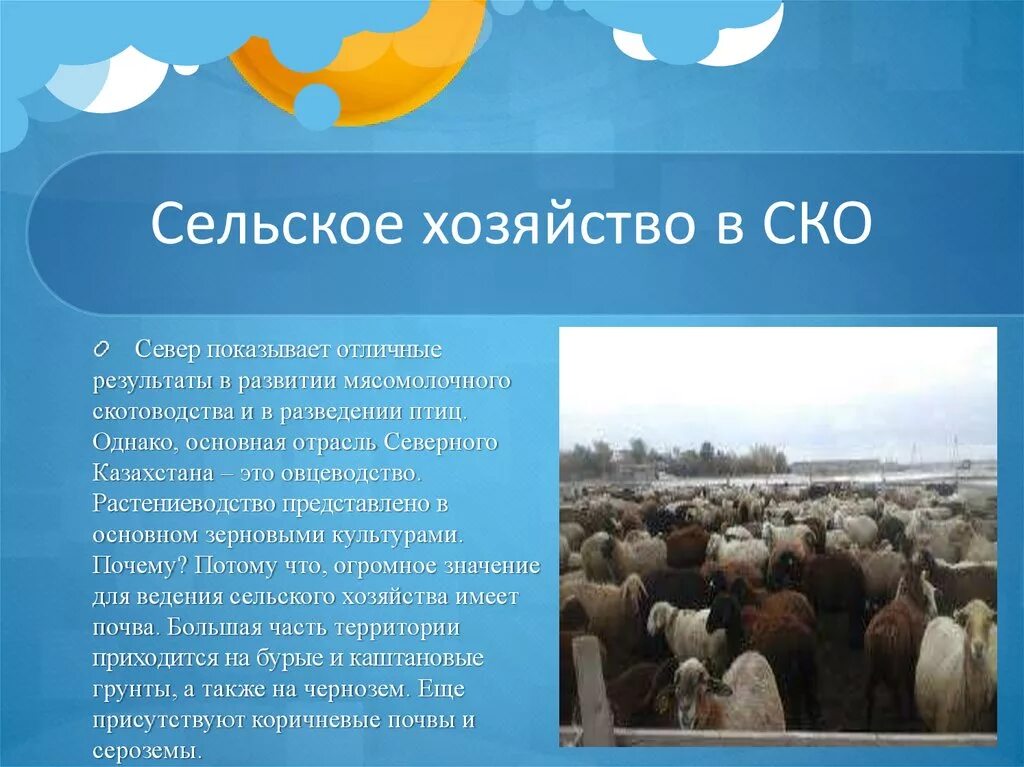 Сельское хозяйство в СКО

Север показывает отличные результаты в развитии мясомолочного скотоводства и в разведении птиц. Однако, основная отрасль Северного Казахстана – это овцеводство. Растениеводство представлено в основном зерновыми культурами. Почему? Потому что, огромное значение для ведения сельского хозяйства имеет почва. Большая часть территории приходится на бурые и каштановые грунты, а также на чернозем. Еще присутствуют коричневые почвы и сероземы.